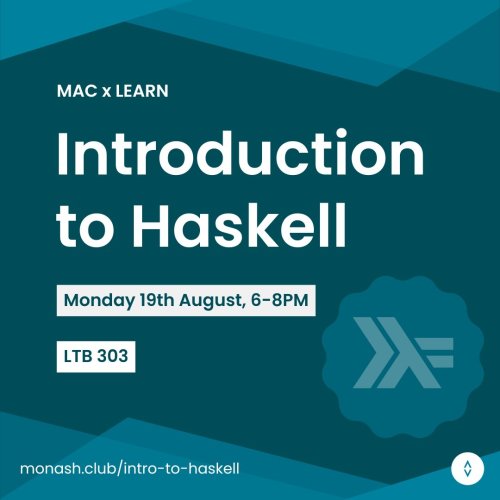 MAC x LEARN

Introduction to Haskell

Monday 19th August, 6-8PM

LTB 303

monash.club/intro-to-haskell